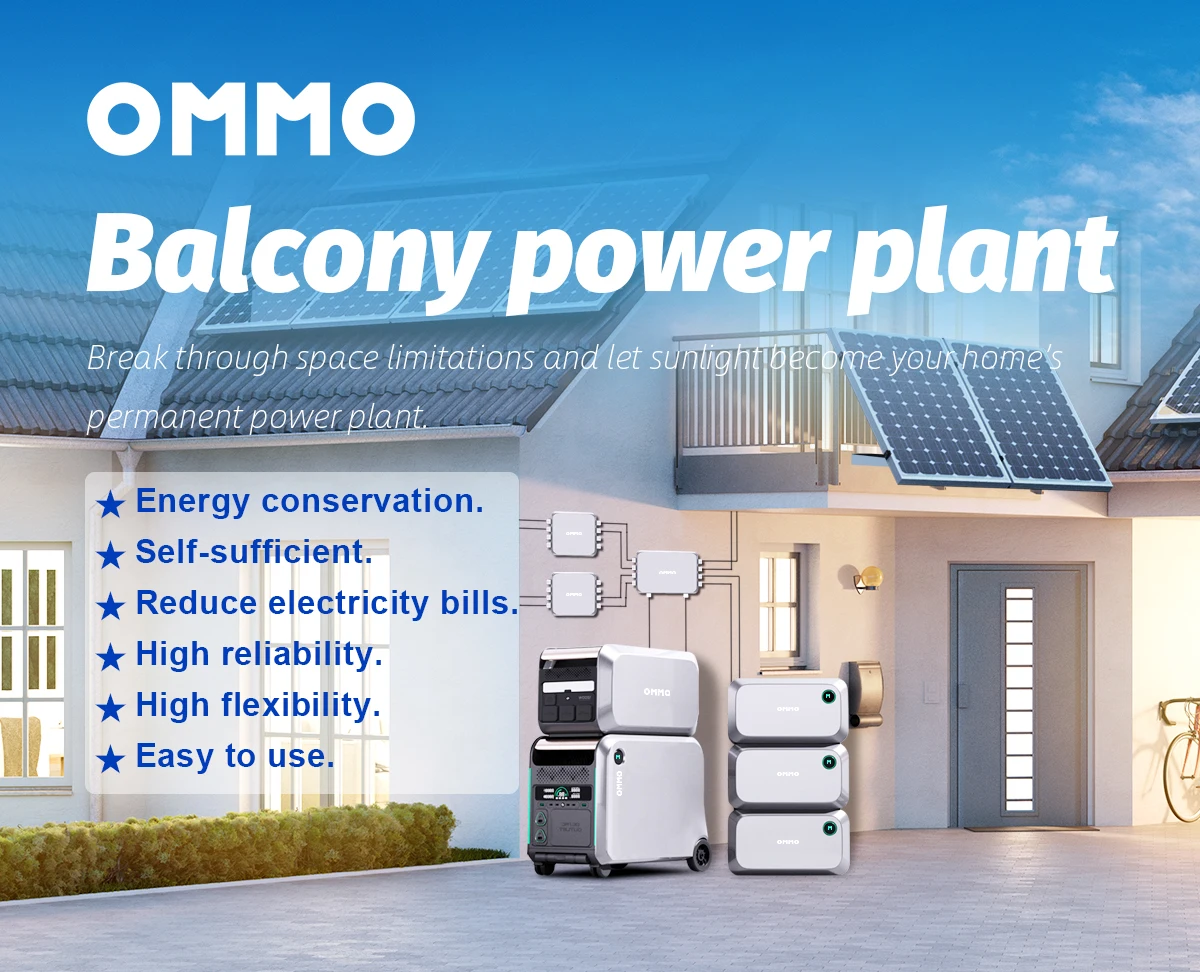 OMMO

Balcony power plant

Break through space limitations and let sunlight become your home's permanent power plant.

★ Energy conservation.
★ Self-sufficient.
★ Reduce electricity bills.
★ High reliability.
★ High flexibility.
★ Easy to use.

OMMO
OMMO
OMMO
OMMO
OMMO
OMMO
OMMO